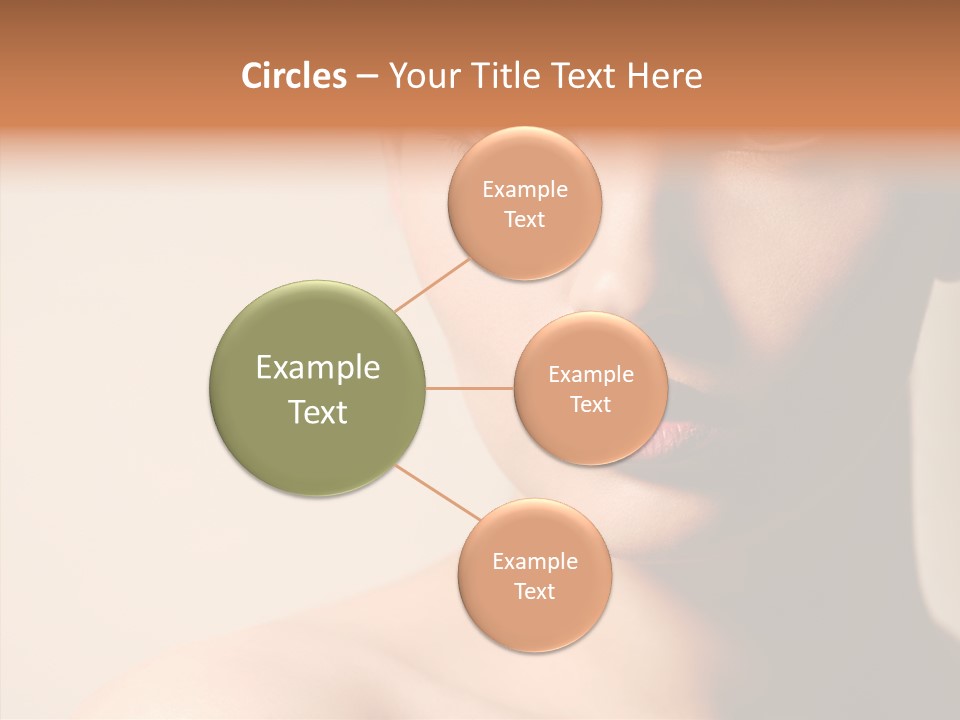 Circles – Your Title Text Here

Example Text

Example Text

Example Text

Example Text